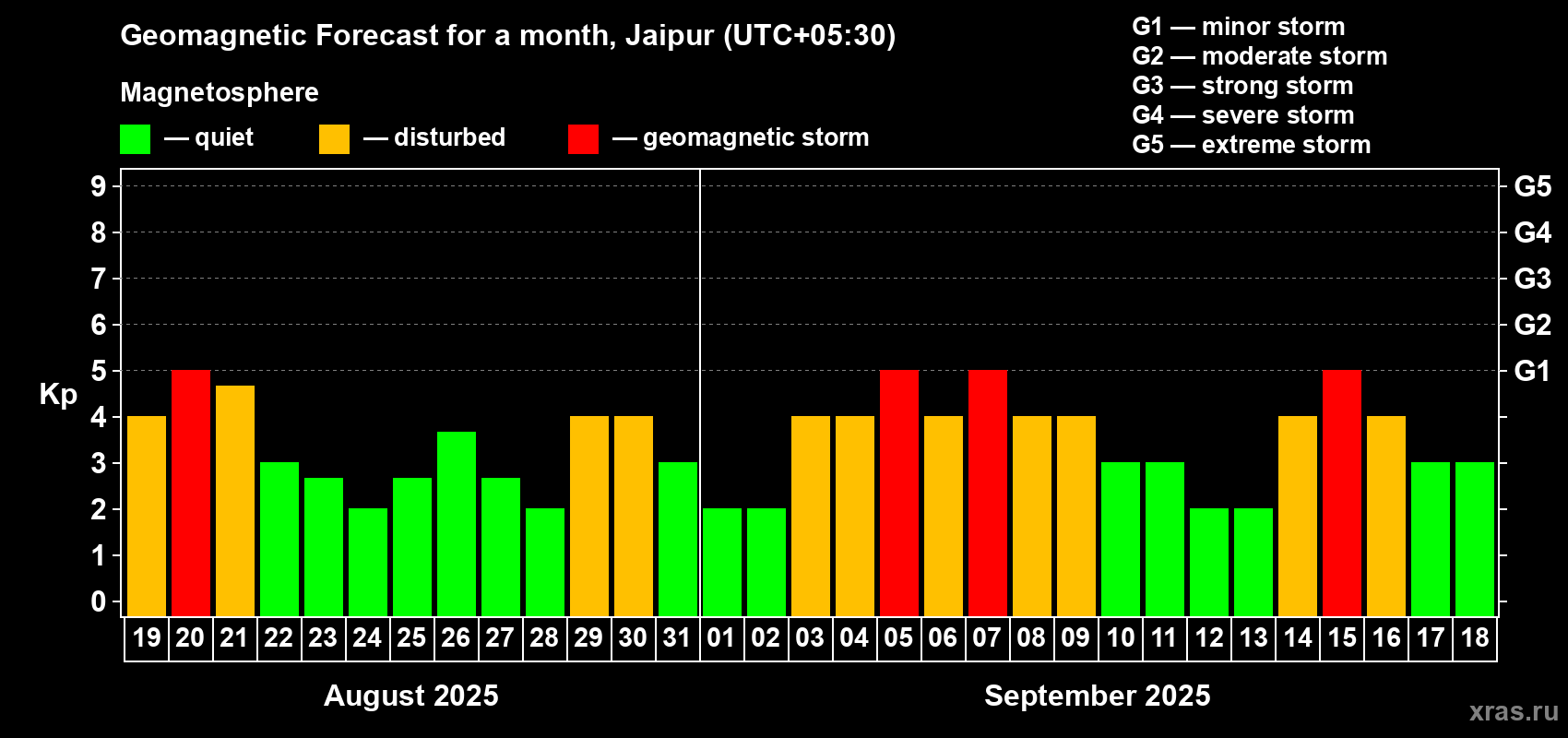 Geomagnetic Forecast for a month, Jaipur (UTC+05:30)

Magnetosphere

— quiet — disturbed — geomagnetic storm

G1 — minor storm
G2 — moderate storm
G3 — strong storm
G4 — severe storm
G5 — extreme storm

Kp

9
8
7
6
5
4
3
2
1
0

G5
G4
G3
G2
G1

19 20 21 22 23 24 25 26 27 28 29 30 31 01 02 03 04 05 06 07 08 09 10 11 12 13 14 15 16 17 18

August 2025

September 2025

xras.ru